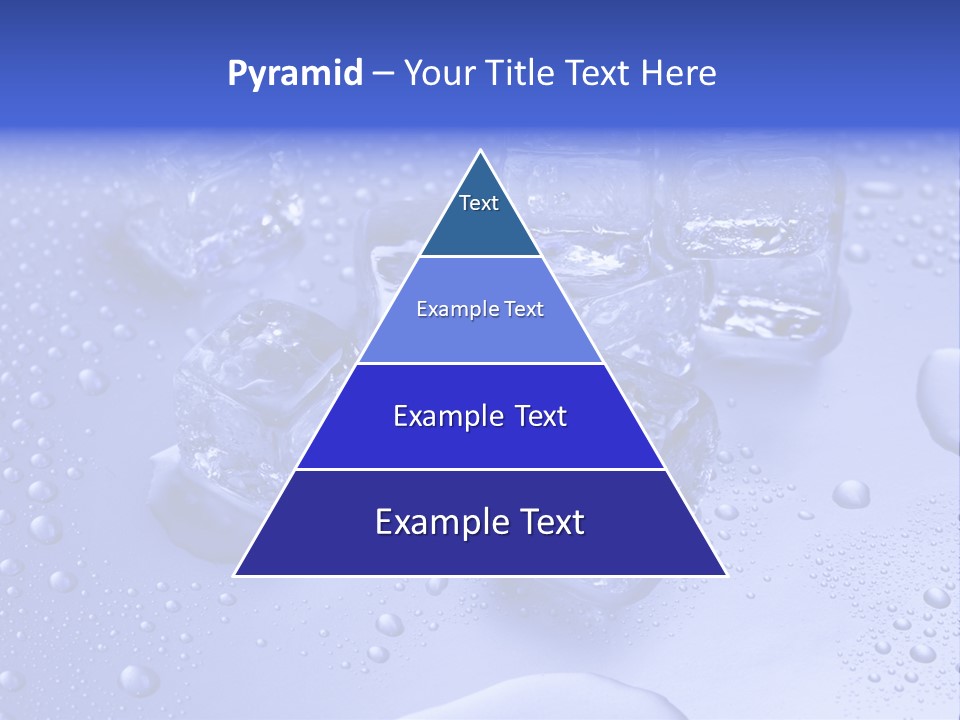 Pyramid – Your Title Text Here

Text

Example Text

Example Text

Example Text